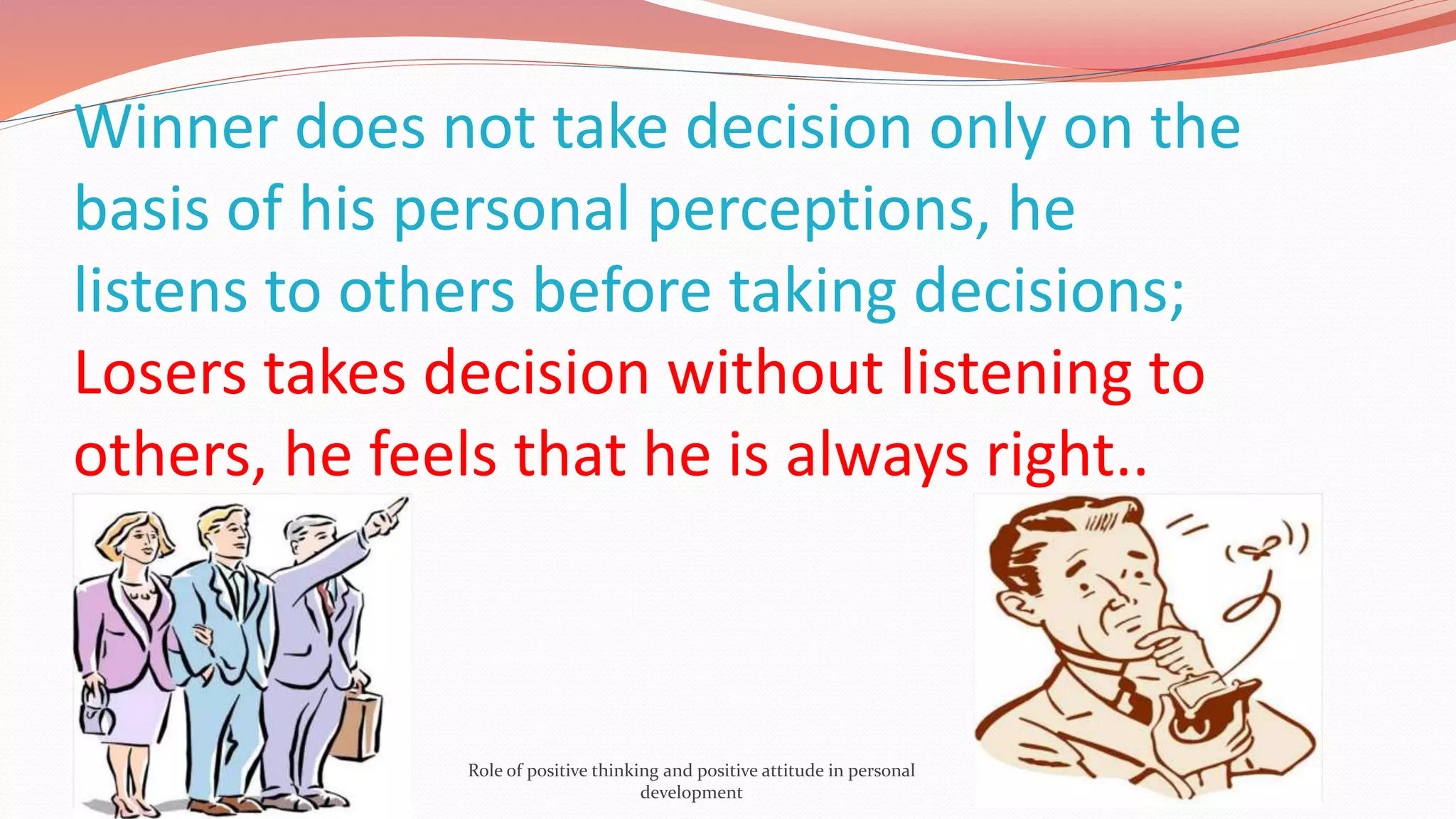 Winner does not take decision only on the basis of his personal perceptions, he listens to others before taking decisions; Losers takes decision without listening to others, he feels that he is always right..

Role of positive thinking and positive attitude in personal development